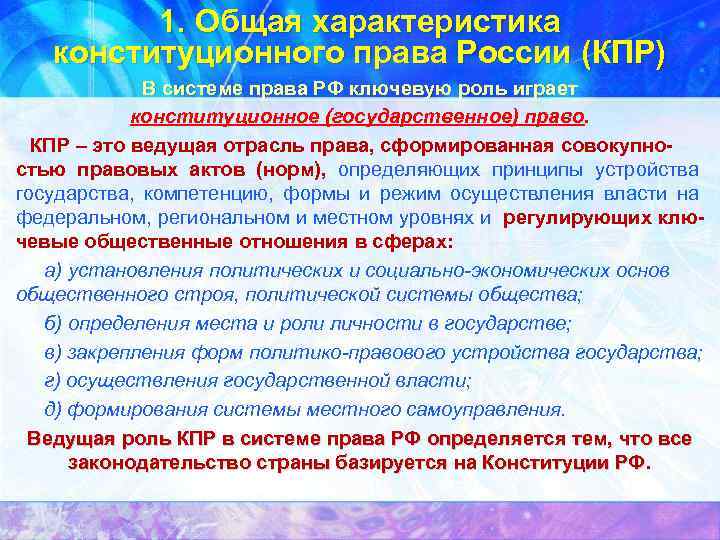 1. Общая характеристика конституционного права России (КПР)

В системе права РФ ключевую роль играет конституционное (государственное) право.

КПР – это ведущая отрасль права, сформированная совокупностью правовых актов (норм), определяющих принципы устройства государства, компетенцию, формы и режим осуществления власти на федеральном, региональном и местном уровнях и регулирующих ключевые общественные отношения в сферах:

а) установления политических и социально-экономических основ общественного строя, политической системы общества;

б) определения места и роли личности в государстве;

в) закрепления форм политико-правового устройства государства;

г) осуществления государственной власти;

д) формирования системы местного самоуправления.

Ведущая роль КПР в системе права РФ определяется тем, что все законодательство страны базируется на Конституции РФ.